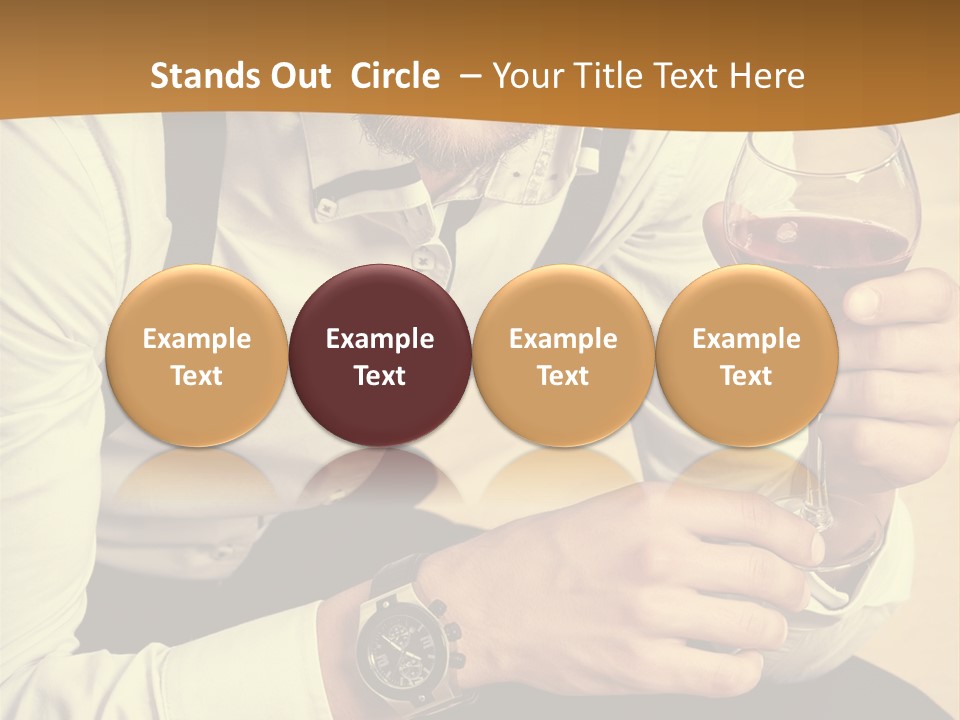 Stands Out Circle – Your Title Text Here

Example Text

Example Text

Example Text

Example Text